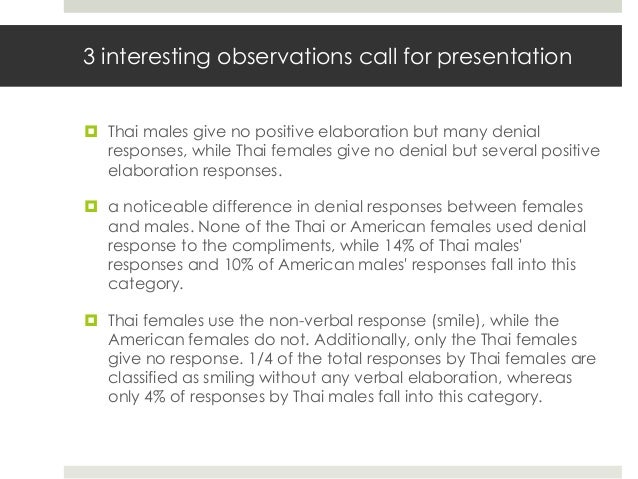 3 interesting observations call for presentation

Thai males give no positive elaboration but many denial responses, while Thai females give no denial but several positive elaboration responses.

a noticeable difference in denial responses between females and males. None of the Thai or American females used denial response to the compliments, while 14% of Thai males' responses and 10% of American males' responses fall into this category.

Thai females use the non-verbal response (smile), while the American females do not. Additionally, only the Thai females give no response. 1/4 of the total responses by Thai females are classified as smiling without any verbal elaboration, whereas only 4% of responses by Thai males fall into this category.